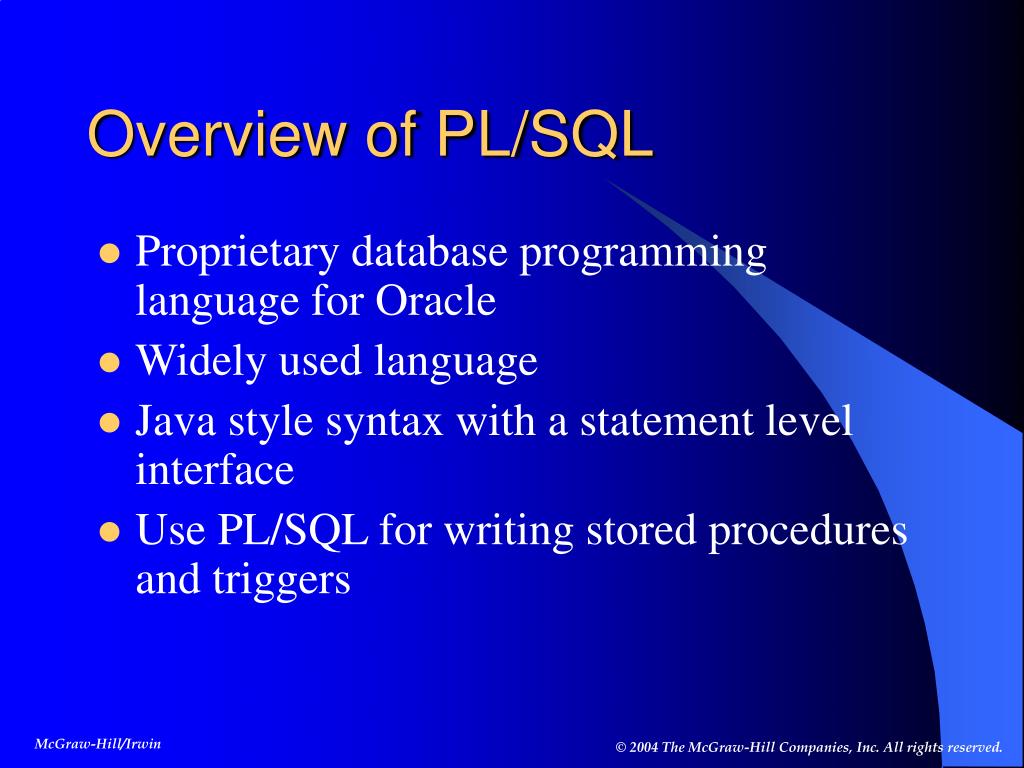 Overview of PL/SQL

- Proprietary database programming language for Oracle
- Widely used language
- Java style syntax with a statement level interface
- Use PL/SQL for writing stored procedures and triggers

McGraw-Hill/Irwin

© 2004 The McGraw-Hill Companies, Inc. All rights reserved.